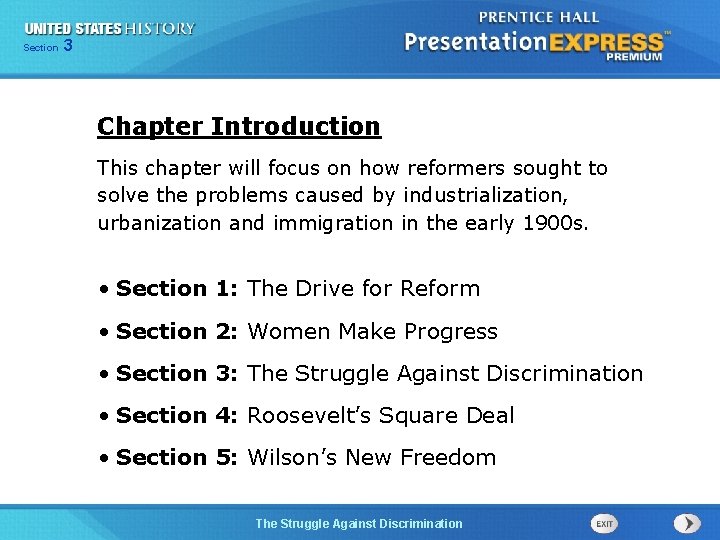 UNITED STATES HISTORY
Section 3

PRENTICE HALL
PresentationEXPRESS™
PREMIUM

Chapter Introduction

This chapter will focus on how reformers sought to solve the problems caused by industrialization, urbanization and immigration in the early 1900s.

• Section 1: The Drive for Reform
• Section 2: Women Make Progress
• Section 3: The Struggle Against Discrimination
• Section 4: Roosevelt's Square Deal
• Section 5: Wilson's New Freedom

The Struggle Against Discrimination

EXIT